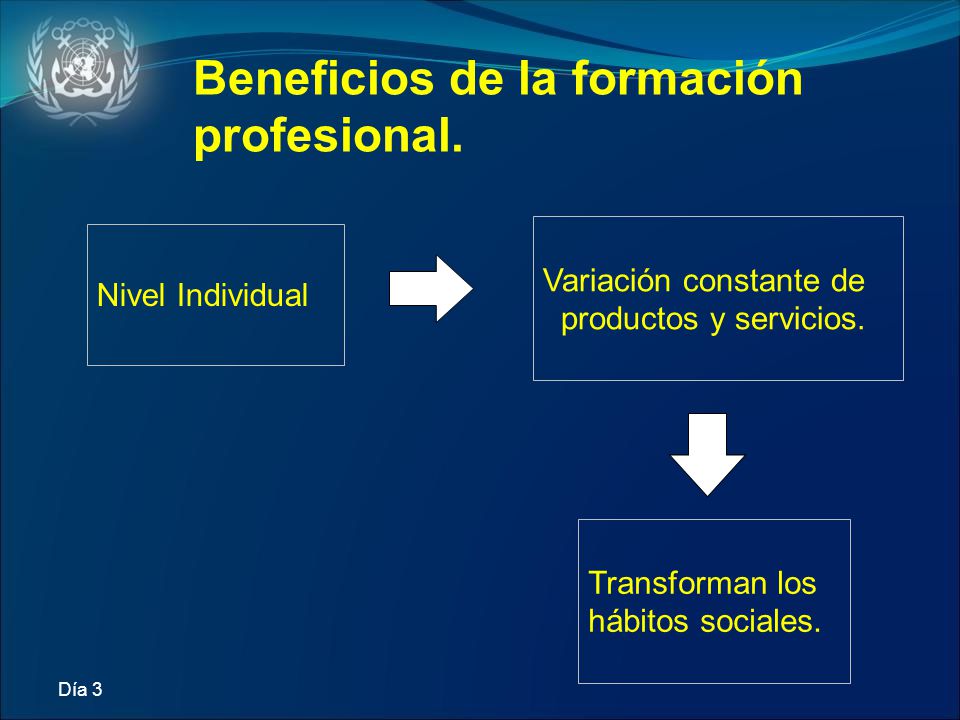 Beneficios de la formación profesional.

Nivel Individual

Variación constante de productos y servicios.

Transforman los hábitos sociales.

Día 3